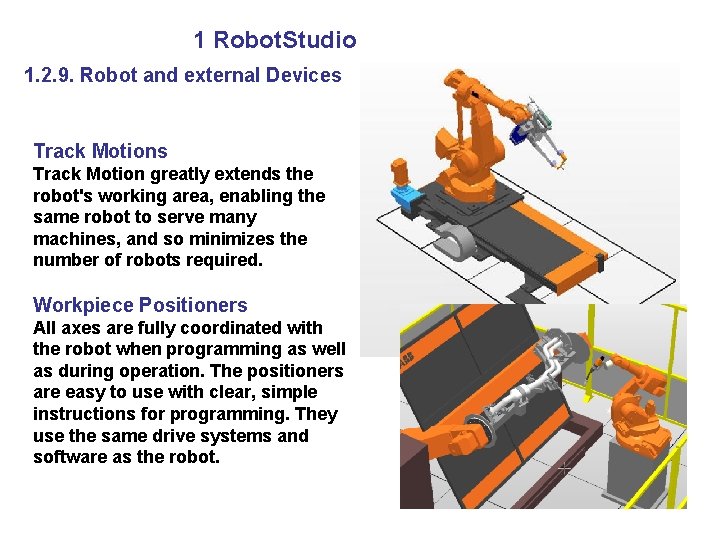 1 RobotStudio

1.2.9. Robot and external Devices

Track Motions
Track Motion greatly extends the robot's working area, enabling the same robot to serve many machines, and so minimizes the number of robots required.

Workpiece Positioners
All axes are fully coordinated with the robot when programming as well as during operation. The positioners are easy to use with clear, simple instructions for programming. They use the same drive systems and software as the robot.